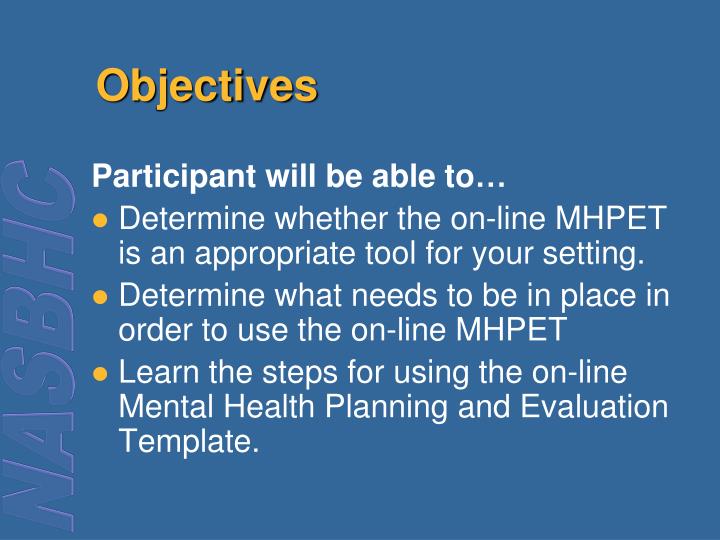 Objectives

NASBHC

Participant will be able to…

- Determine whether the on-line MHPET is an appropriate tool for your setting.
- Determine what needs to be in place in order to use the on-line MHPET
- Learn the steps for using the on-line Mental Health Planning and Evaluation Template.